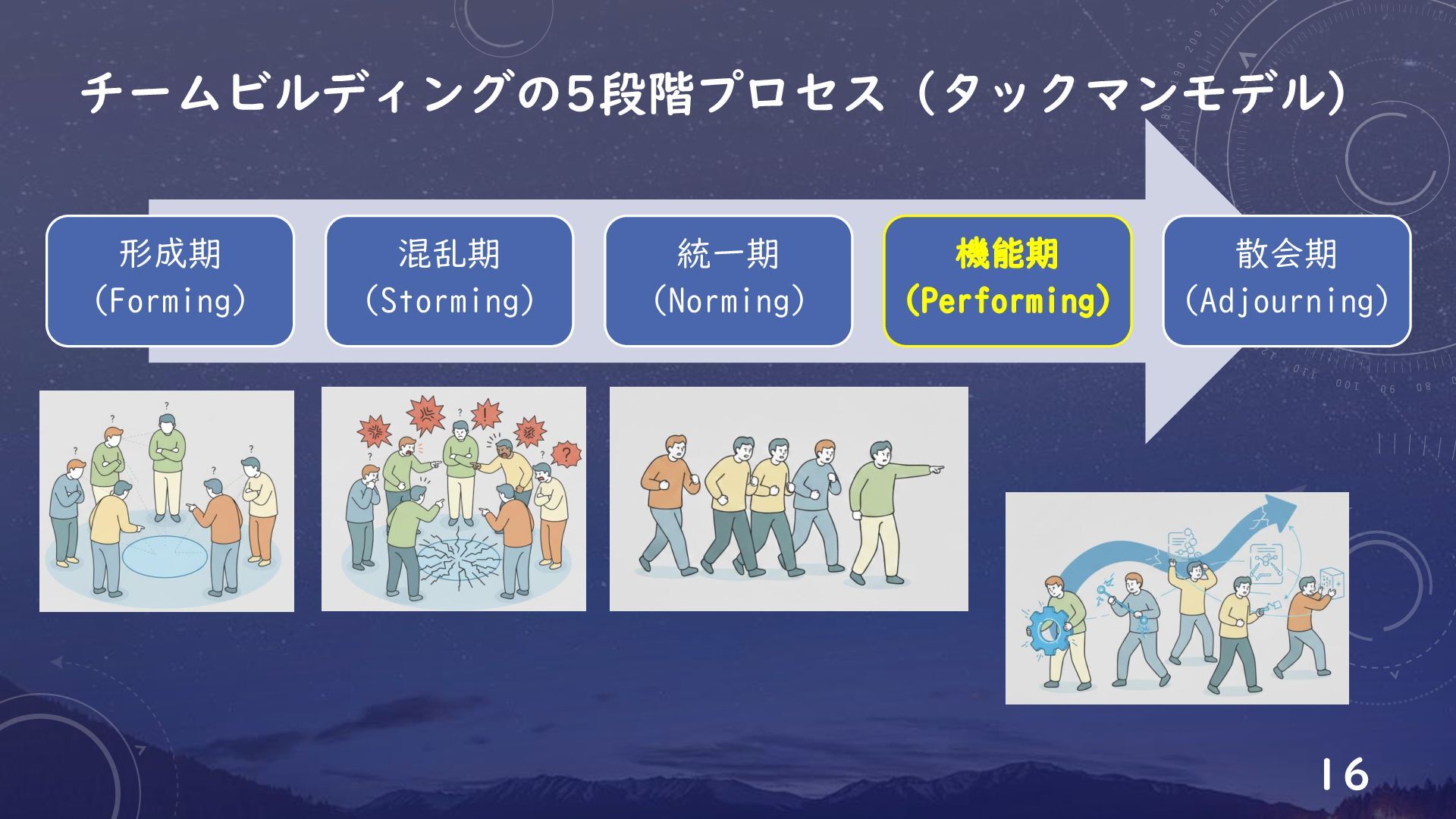 チームビルディングの5段階プロセス（タックマンモデル）

形成期
(Forming)

混乱期
(Storming)

統一期
(Norming)

機能期
(Performing)

散会期
(Adjourning)

16